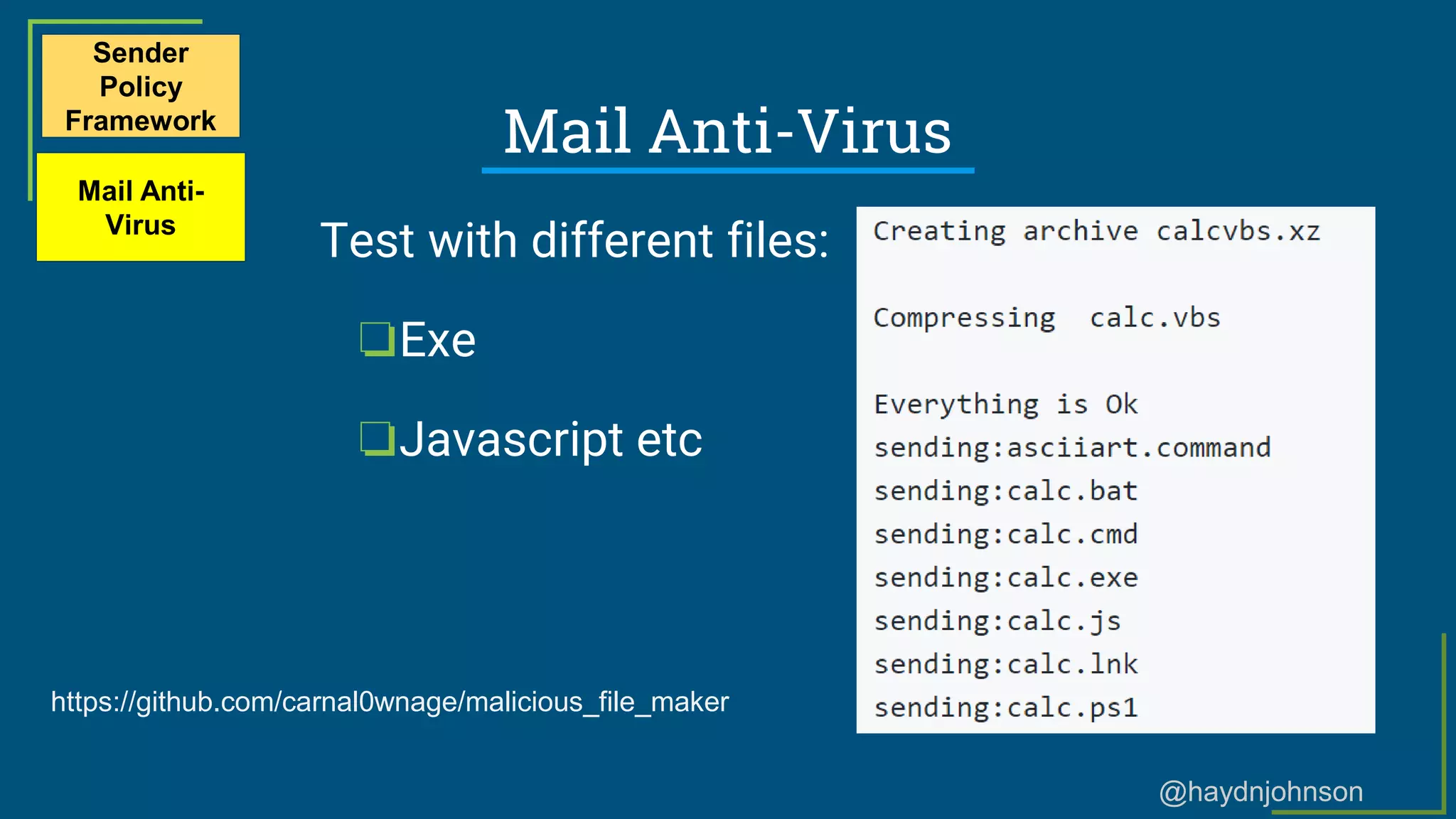 Sender Policy Framework

Mail Anti-Virus

Mail Anti-Virus

Test with different files:

❑Exe

❑Javascript etc

Creating archive calcvbs.xz

Compressing  calc.vbs

Everything is Ok
sending:asciiart.command
sending:calc.bat
sending:calc.cmd
sending:calc.exe
sending:calc.js
sending:calc.lnk
sending:calc.ps1

https://github.com/carnal0wnage/malicious_file_maker

@haydnjohnson